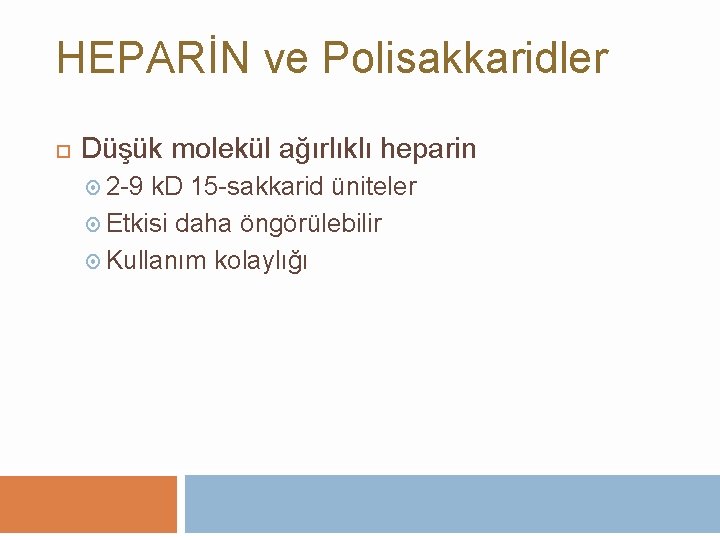 HEPARİN ve Polisakkaridler

Düşük molekül ağırlıklı heparin

2-9 kD 15-sakkarid üniteler

Etkisi daha öngörülebilir

Kullanım kolaylığı